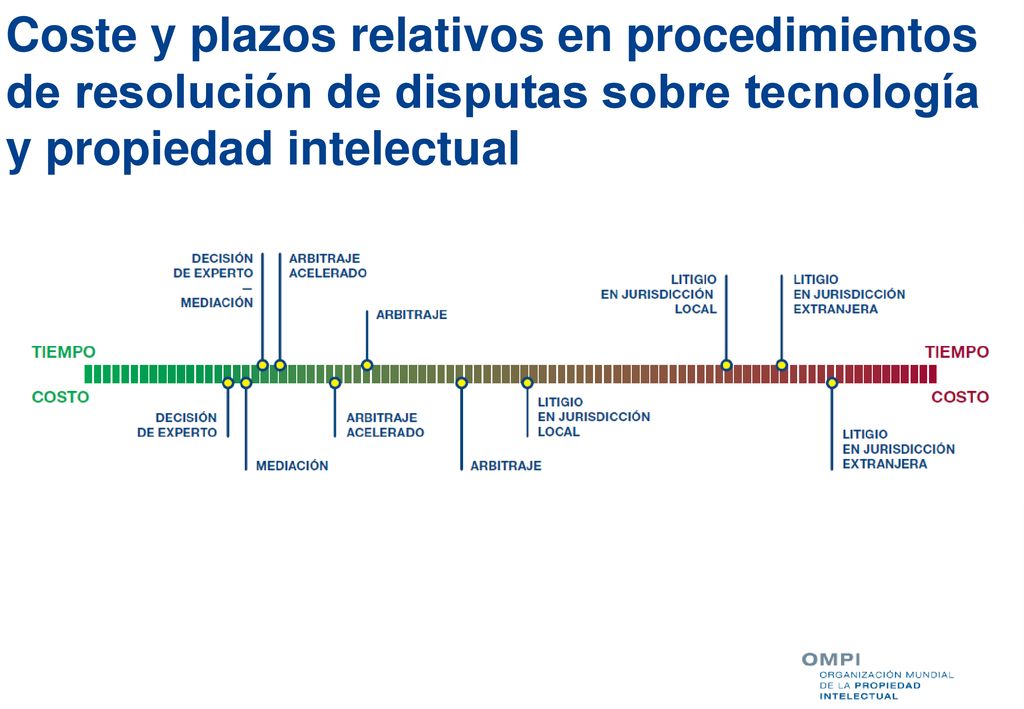 Coste y plazos relativos en procedimientos de resolución de disputas sobre tecnología y propiedad intelectual

DECISIÓN DE EXPERTO
—
MEDIACIÓN

ARBITRAJE ACELERADO

ARBITRAJE

LITIGIO EN JURISDICCIÓN LOCAL

LITIGIO EN JURISDICCIÓN EXTRANJERA

TIEMPO

TIEMPO

COSTO

COSTO

DECISIÓN DE EXPERTO

MEDIACIÓN

ARBITRAJE ACELERADO

ARBITRAJE

LITIGIO EN JURISDICCIÓN LOCAL

LITIGIO EN JURISDICCIÓN EXTRANJERA

OMPI
ORGANIZACIÓN MUNDIAL DE LA PROPIEDAD INTELECTUAL